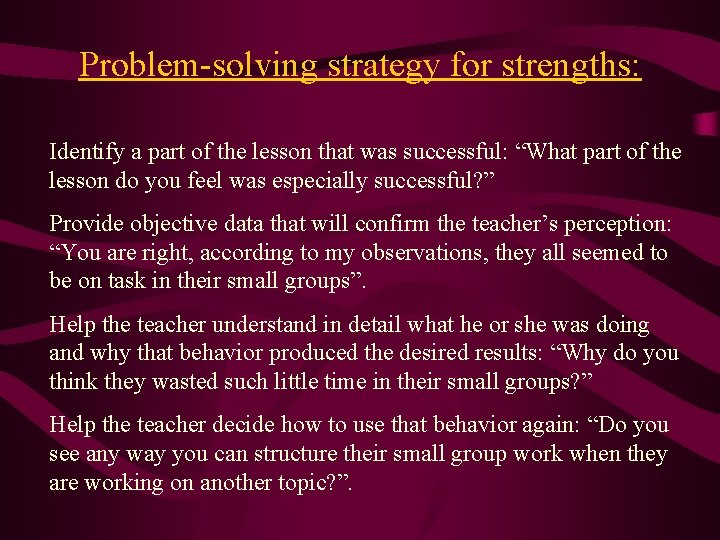 Problem-solving strategy for strengths:

Identify a part of the lesson that was successful: “What part of the lesson do you feel was especially successful?”

Provide objective data that will confirm the teacher’s perception: “You are right, according to my observations, they all seemed to be on task in their small groups”.

Help the teacher understand in detail what he or she was doing and why that behavior produced the desired results: “Why do you think they wasted such little time in their small groups?”

Help the teacher decide how to use that behavior again: “Do you see any way you can structure their small group work when they are working on another topic?”.